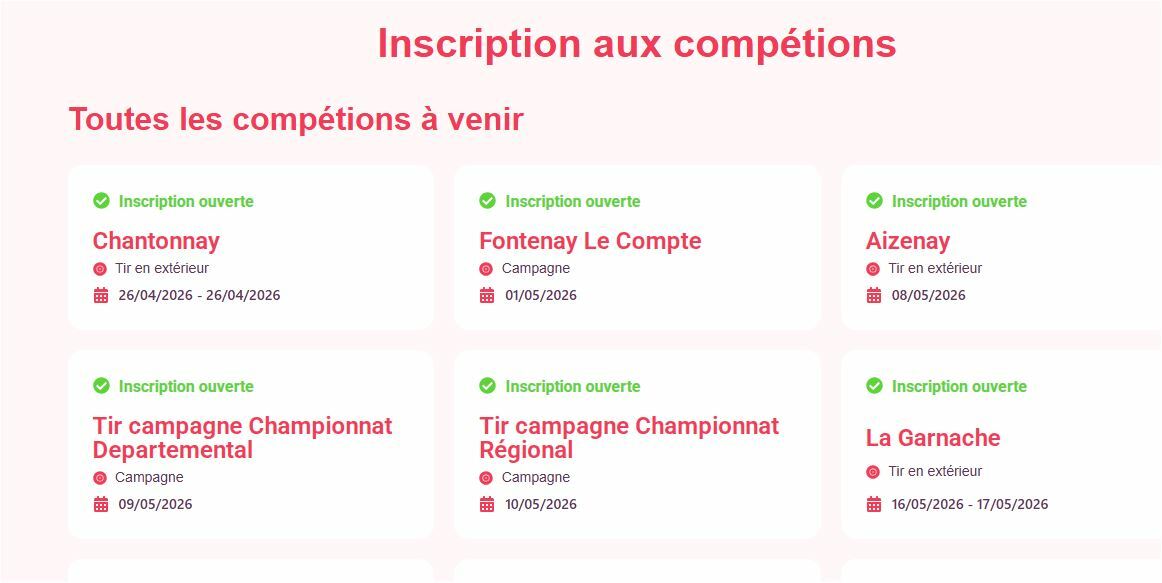 Inscription aux compétions

Toutes les compétions à venir

Inscription ouverte
Chantonnay
Tir en extérieur
26/04/2026 - 26/04/2026

Inscription ouverte
Fontenay Le Compte
Campagne
01/05/2026

Inscription ouverte
Aizenay
Tir en extérieur
08/05/2026

Inscription ouverte
Tir campagne Championnat Departemental
Campagne
09/05/2026

Inscription ouverte
Tir campagne Championnat Régional
Campagne
10/05/2026

Inscription ouverte
La Garnache
Tir en extérieur
16/05/2026 - 17/05/2026